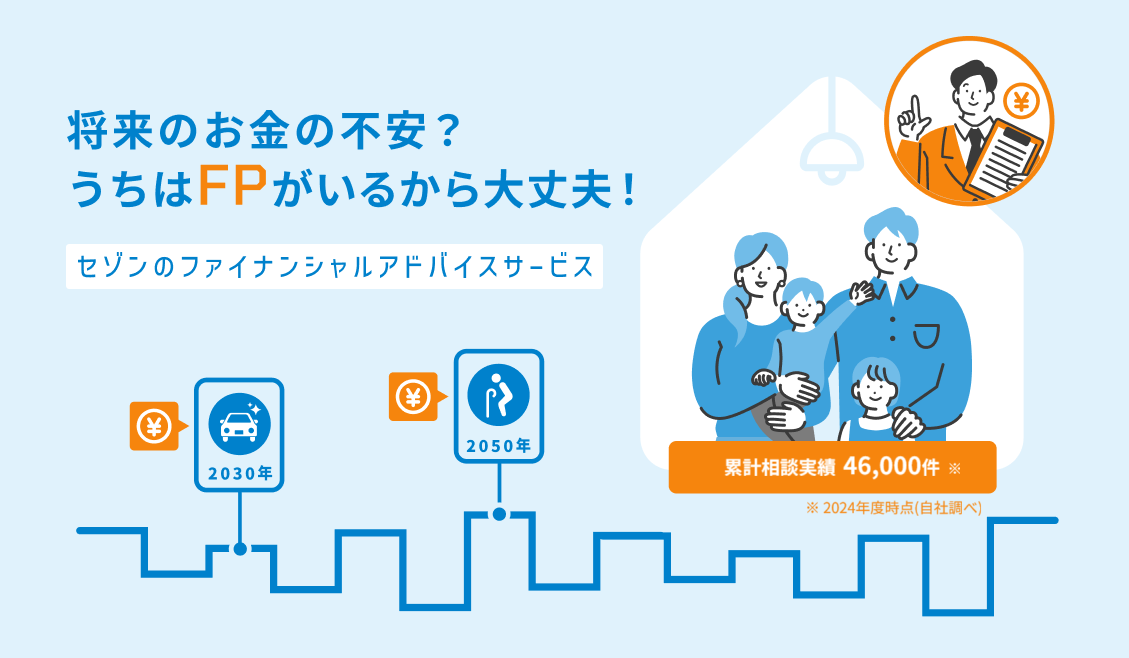 将来のお金の不安？
うちはFPがいるから大丈夫！

セゾンのファイナンシャルアドバイスサービス

¥

2030年

¥

2050年

¥

累計相談実績 46,000件 ※

※ 2024年度時点(自社調べ)